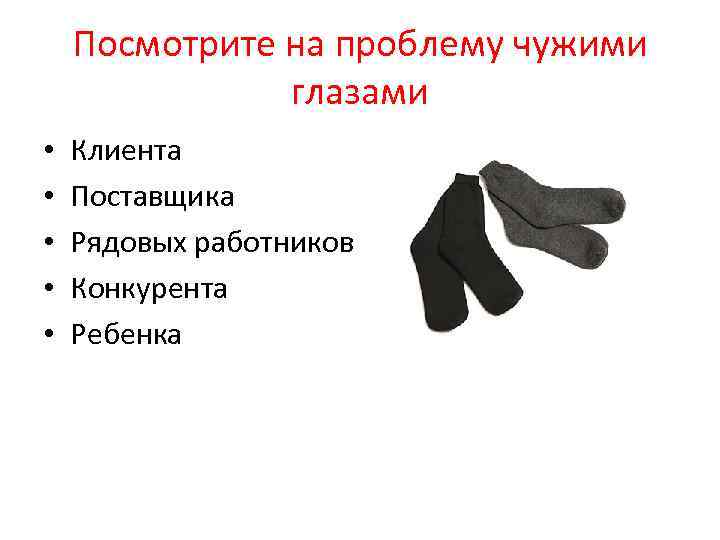 Посмотрите на проблему чужими глазами

• Клиента
• Поставщика
• Рядовых работников
• Конкурента
• Ребенка